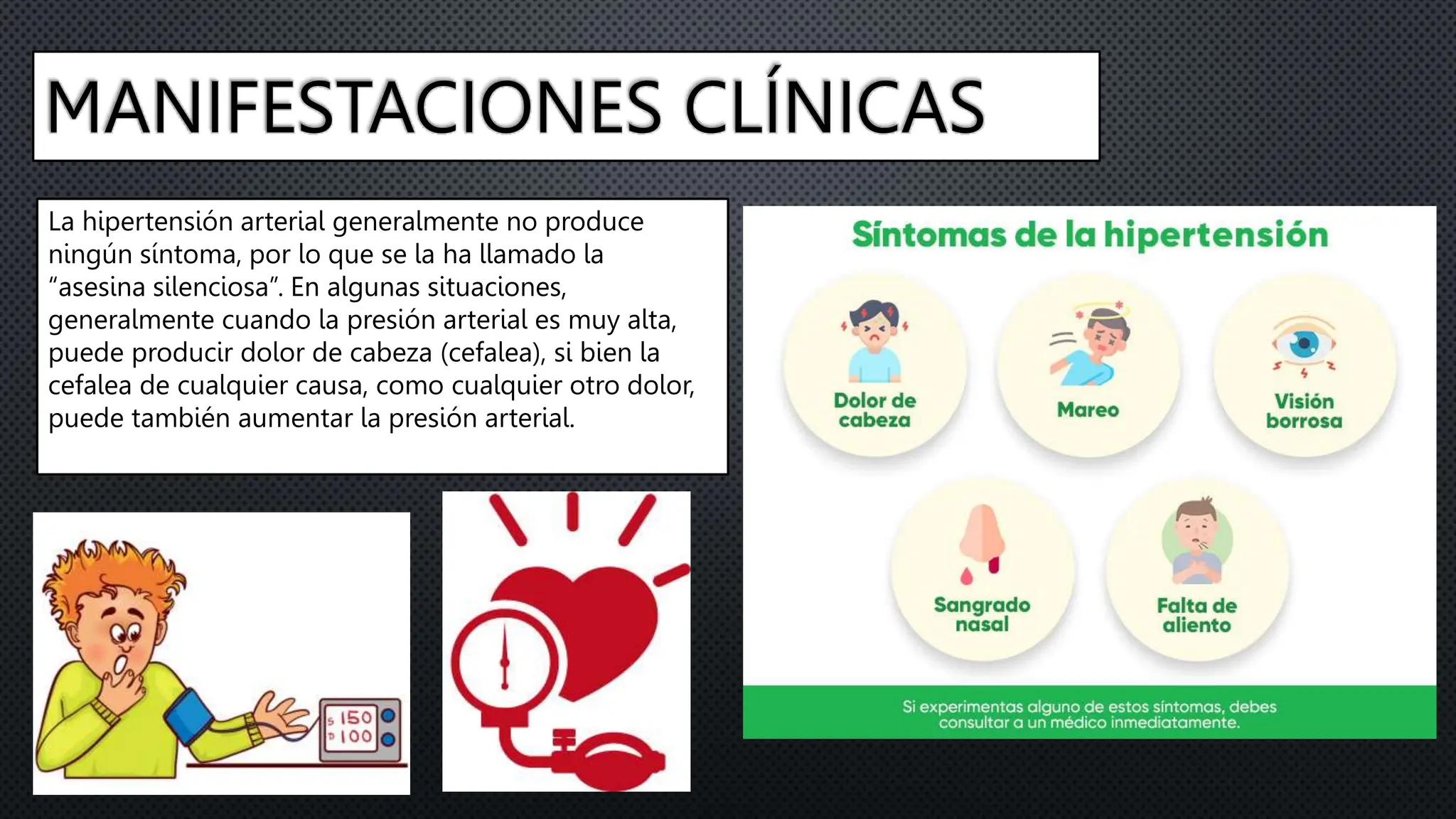 MANIFESTACIONES CLÍNICAS

La hipertensión arterial generalmente no produce ningún síntoma, por lo que se la ha llamado la “asesina silenciosa”. En algunas situaciones, generalmente cuando la presión arterial es muy alta, puede producir dolor de cabeza (cefalea), si bien la cefalea de cualquier causa, como cualquier otro dolor, puede también aumentar la presión arterial.

S 150
D 100

Síntomas de la hipertensión

Dolor de cabeza

Mareo

Visión borrosa

Sangrado nasal

Falta de aliento

Si experimentas alguno de estos síntomas, debes consultar a un médico inmediatamente.